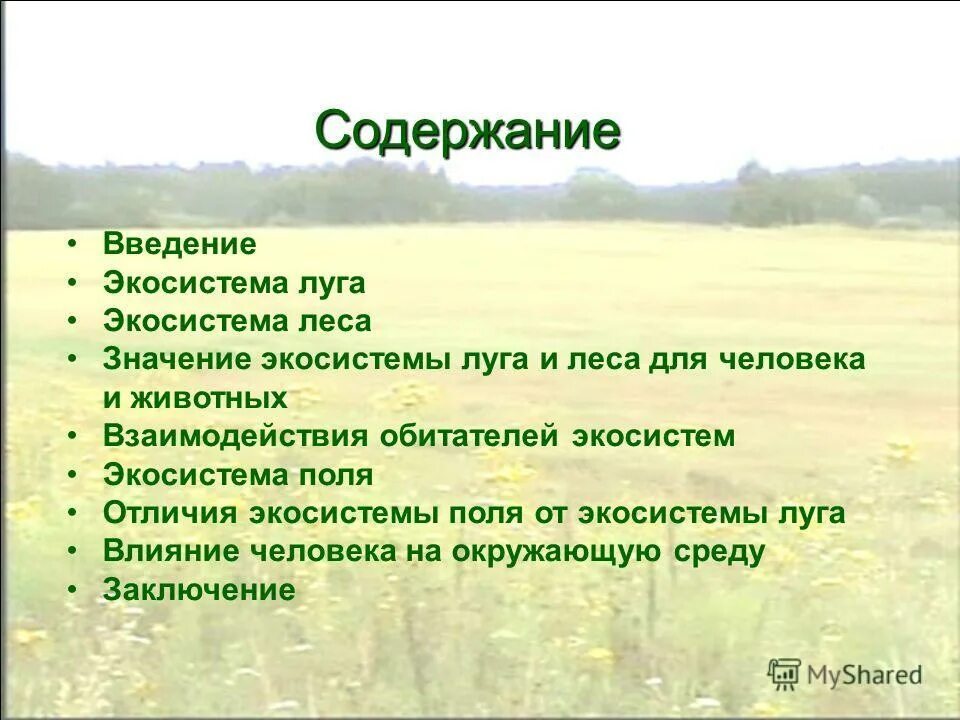 Содержание

• Введение
• Экосистема луга
• Экосистема леса
• Значение экосистемы луга и леса для человека и животных
• Взаимодействия обитателей экосистем
• Экосистема поля
• Отличия экосистемы поля от экосистемы луга
• Влияние человека на окружающую среду
• Заключение

MyShared